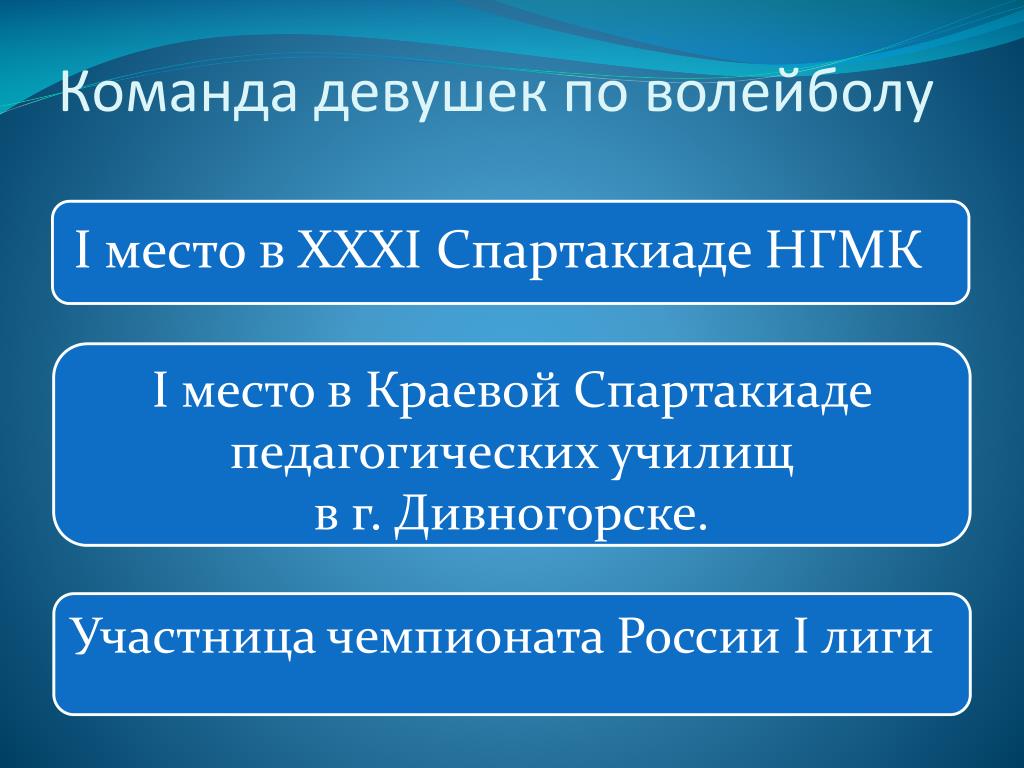 Команда девушек по волейболу

I место в XXXI Спартакиаде НГМК

I место в Краевой Спартакиаде педагогических училищ в г. Дивногорске.

Участница чемпионата России I лиги